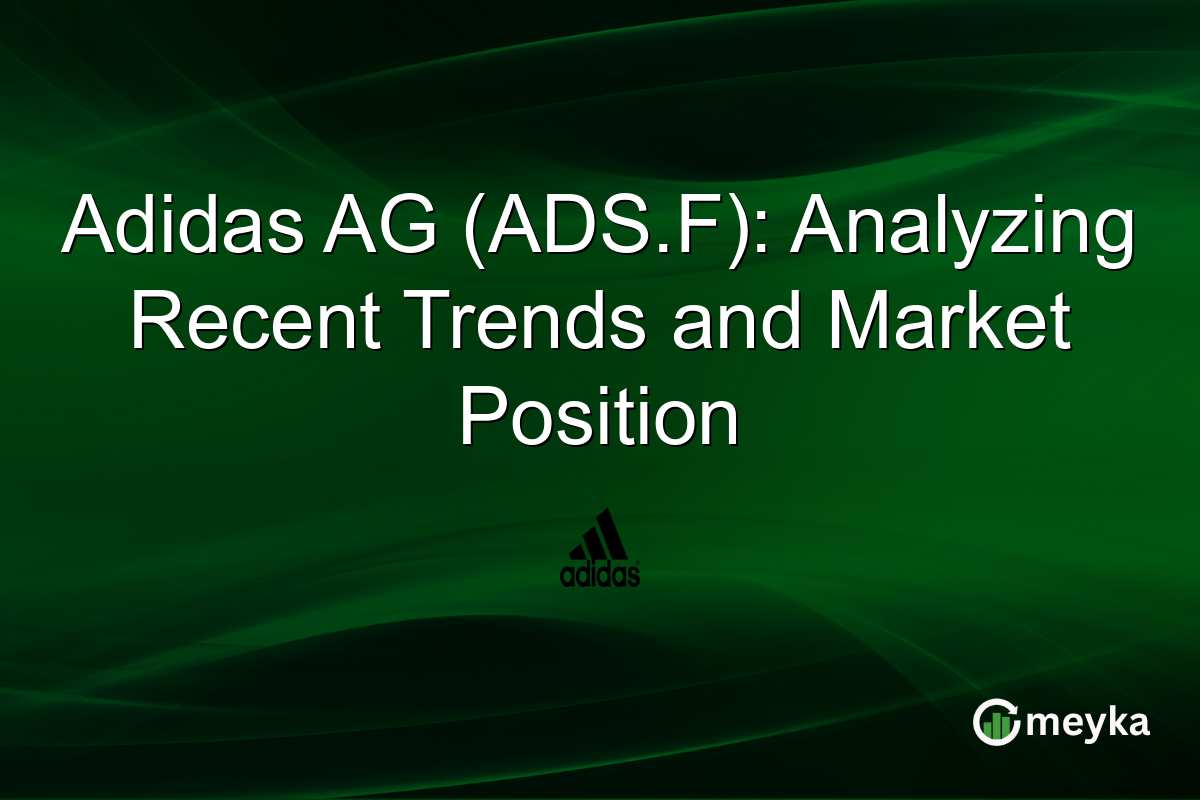 Adidas AG (ADS.F): Analyzing Recent Trends and Market Position

adidas

meyka